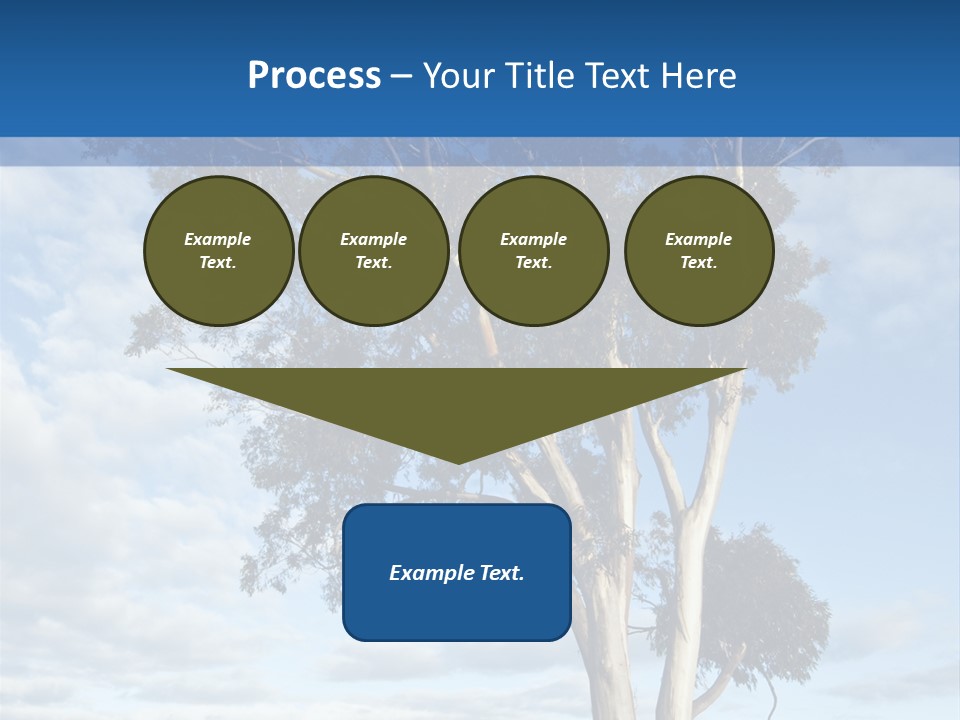 Process – Your Title Text Here

Example Text.

Example Text.

Example Text.

Example Text.

Example Text.